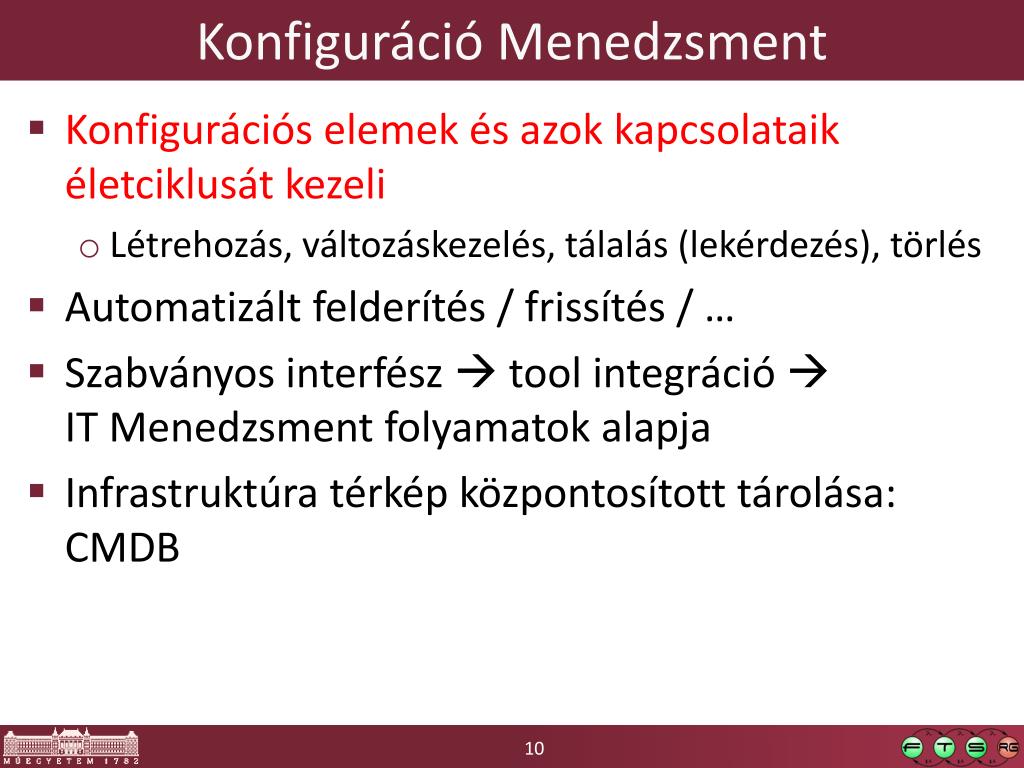 Konfiguráció Menedzsment

▪ Konfigurációs elemek és azok kapcsolataik életciklusát kezeli
  o Létrehozás, változáskezelés, tálalás (lekérdezés), törlés
▪ Automatizált felderítés / frissítés / …
▪ Szabványos interfész → tool integráció → IT Menedzsment folyamatok alapja
▪ Infrastruktúra térkép központosított tárolása: CMDB

MŰEGYETEM 1782

10

F T S RG